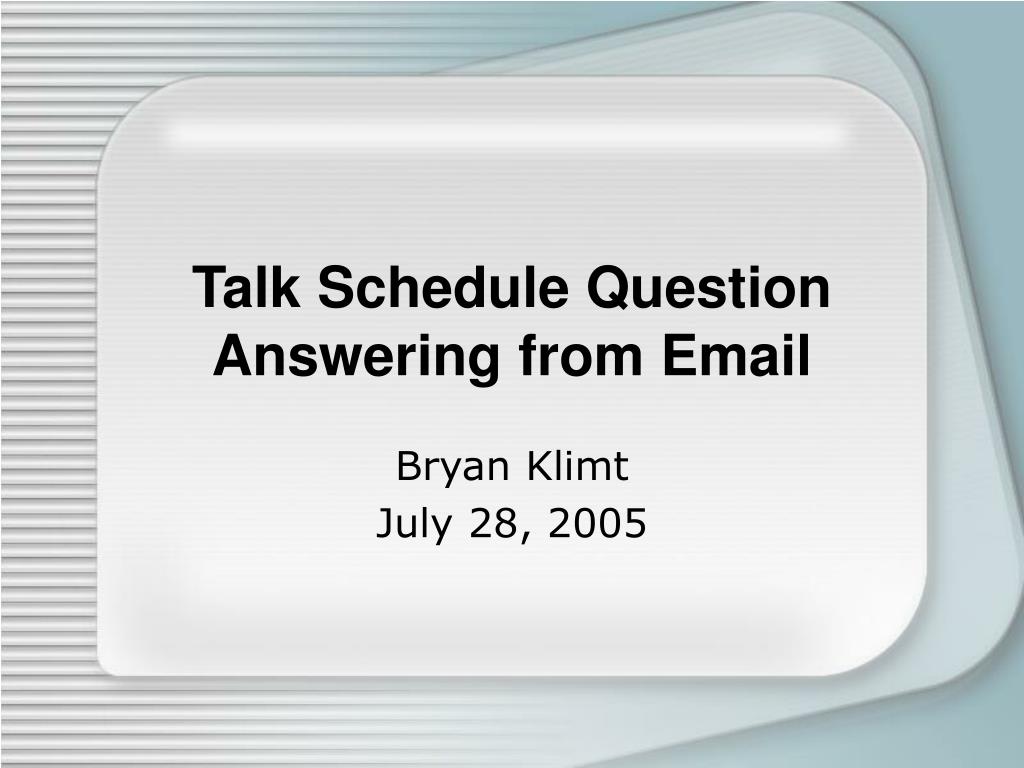 Talk Schedule Question Answering from Email

Bryan Klimt
July 28, 2005